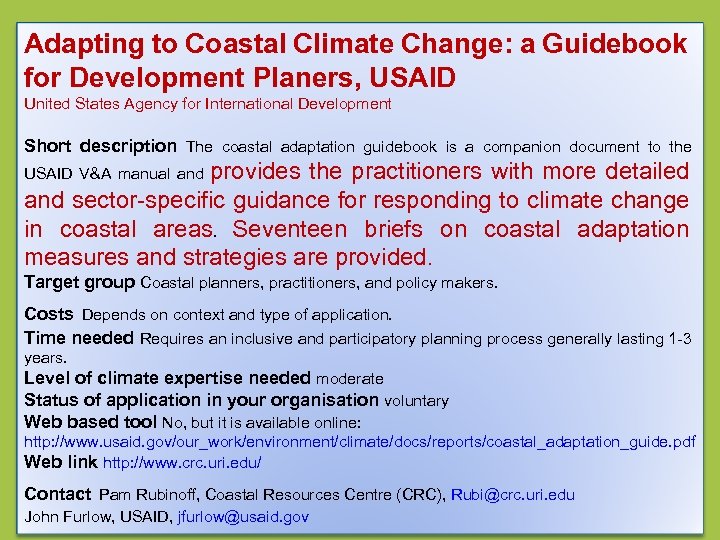 Adapting to Coastal Climate Change: a Guidebook for Development Planers, USAID
United States Agency for International Development

Short description The coastal adaptation guidebook is a companion document to the USAID V&A manual and provides the practitioners with more detailed and sector-specific guidance for responding to climate change in coastal areas. Seventeen briefs on coastal adaptation measures and strategies are provided.
Target group Coastal planners, practitioners, and policy makers.

Costs Depends on context and type of application.
Time needed Requires an inclusive and participatory planning process generally lasting 1-3 years.
Level of climate expertise needed moderate
Status of application in your organisation voluntary
Web based tool No, but it is available online: http://www.usaid.gov/our_work/environment/climate/docs/reports/coastal_adaptation_guide.pdf
Web link http://www.crc.uri.edu/

Contact Pam Rubinoff, Coastal Resources Centre (CRC), Rubi@crc.uri.edu
John Furlow, USAID, jfurlow@usaid.gov